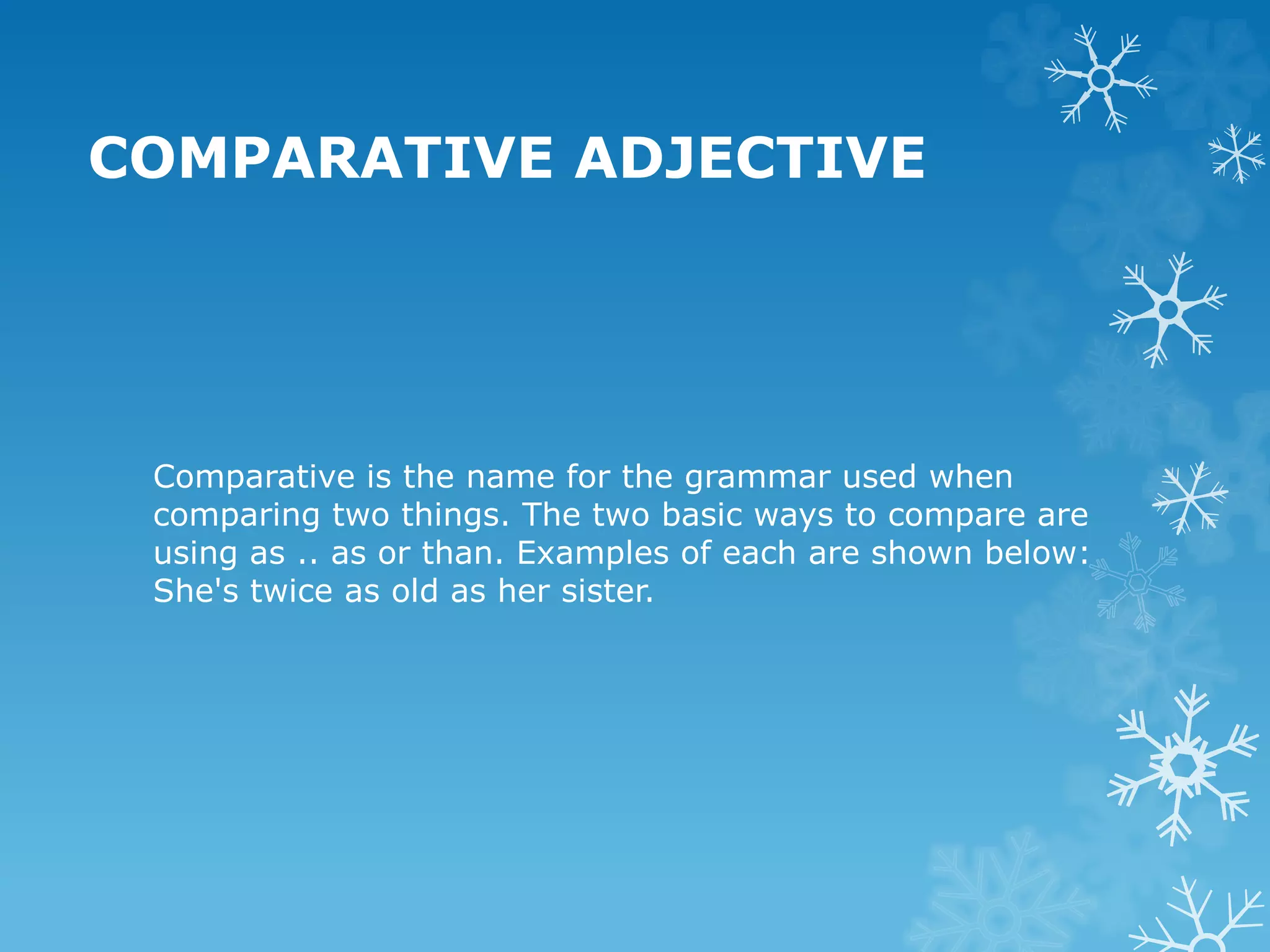 COMPARATIVE ADJECTIVE

Comparative is the name for the grammar used when comparing two things. The two basic ways to compare are using as .. as or than. Examples of each are shown below: She's twice as old as her sister.